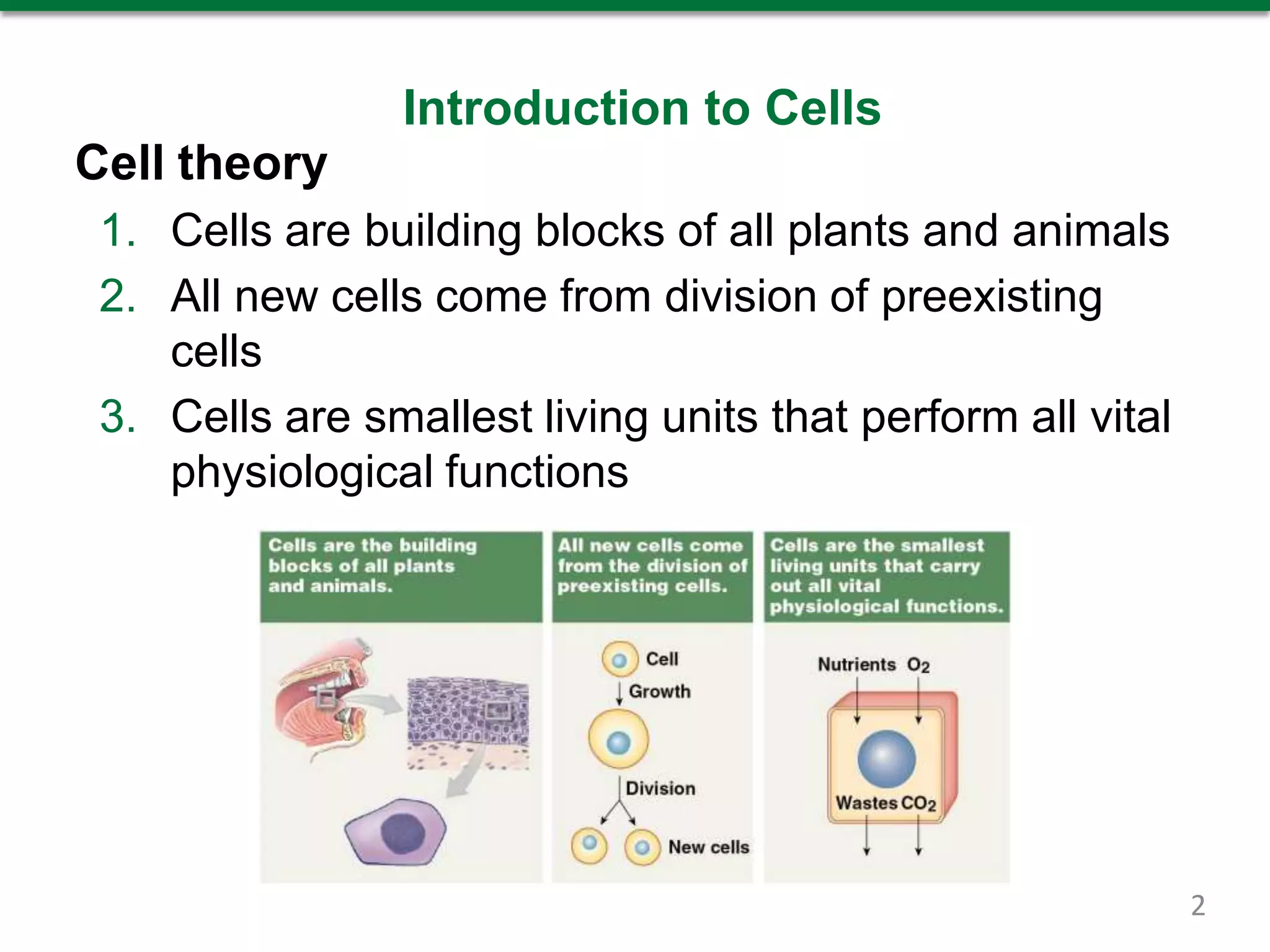 Introduction to Cells

Cell theory

1. Cells are building blocks of all plants and animals
2. All new cells come from division of preexisting cells
3. Cells are smallest living units that perform all vital physiological functions

Cells are the building blocks of all plants and animals.

All new cells come from the division of preexisting cells.

Cell
Growth
Division
New cells

Cells are the smallest living units that carry out all vital physiological functions.

Nutrients $O_2$
Wastes $CO_2$

2